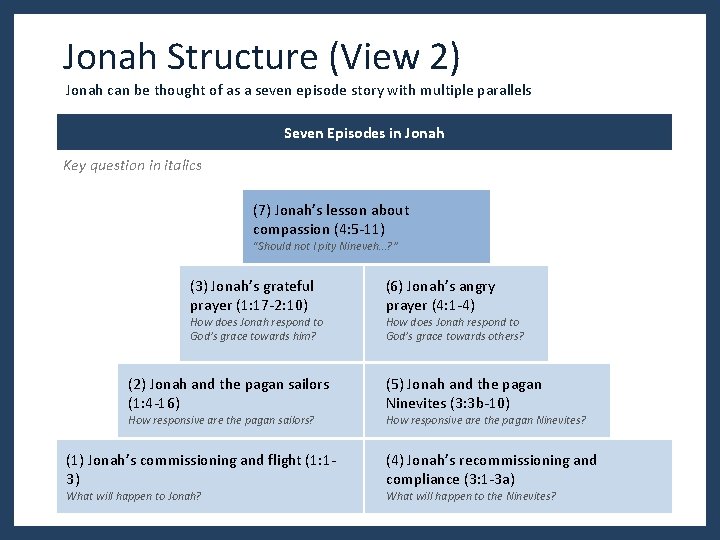 Jonah Structure (View 2)

Jonah can be thought of as a seven episode story with multiple parallels

Seven Episodes in Jonah

Key question in italics

(7) Jonah's lesson about compassion (4:5-11)
"Should not I pity Nineveh...?"

(3) Jonah's grateful prayer (1:17-2:10)
How does Jonah respond to God's grace towards him?

(6) Jonah's angry prayer (4:1-4)
How does Jonah respond to God's grace towards others?

(2) Jonah and the pagan sailors (1:4-16)
How responsive are the pagan sailors?

(5) Jonah and the pagan Ninevites (3:3b-10)
How responsive are the pagan Ninevites?

(1) Jonah's commissioning and flight (1:1-3)
What will happen to Jonah?

(4) Jonah's recommissioning and compliance (3:1-3a)
What will happen to the Ninevites?